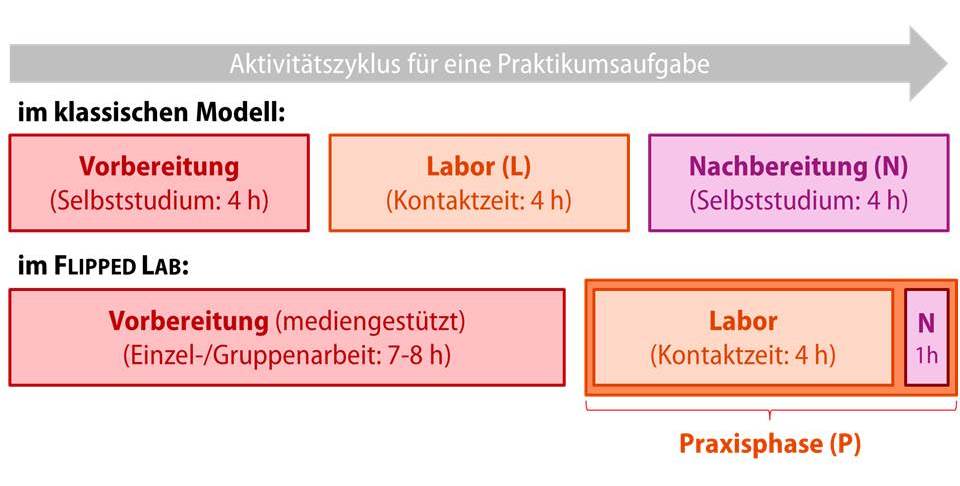 Aktivitätszyklus für eine Praktikumsaufgabe

im klassischen Modell:

Vorbereitung
(Selbststudium: 4 h)

Labor (L)
(Kontaktzeit: 4 h)

Nachbereitung (N)
(Selbststudium: 4 h)

im FLIPPED LAB:

Vorbereitung (mediengestützt)
(Einzel-/Gruppenarbeit: 7-8 h)

Labor
(Kontaktzeit: 4 h)

N
1h

Praxisphase (P)